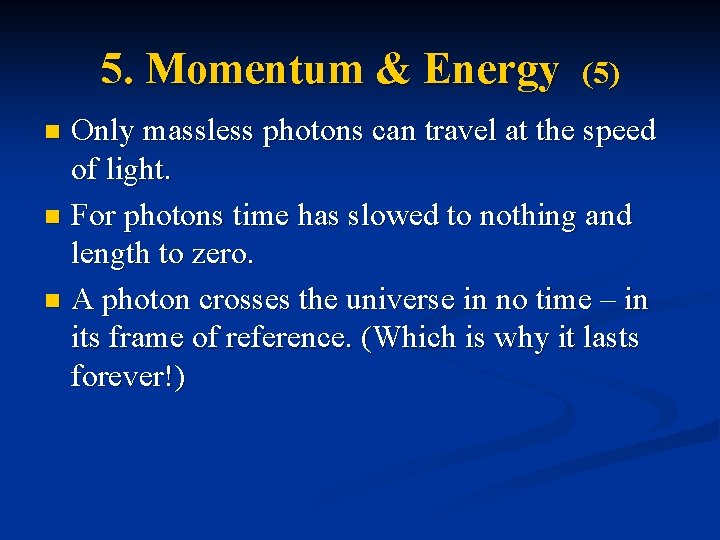 5. Momentum & Energy (5)

- Only massless photons can travel at the speed of light.
- For photons time has slowed to nothing and length to zero.
- A photon crosses the universe in no time – in its frame of reference. (Which is why it lasts forever!)